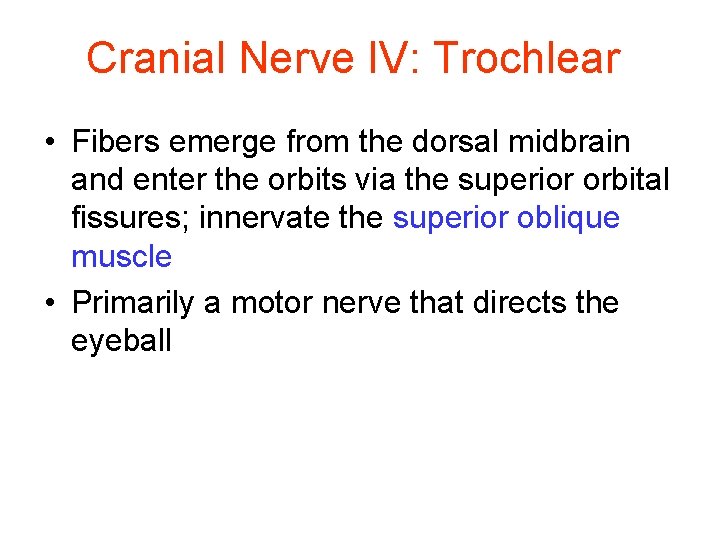 Cranial Nerve IV: Trochlear

• Fibers emerge from the dorsal midbrain and enter the orbits via the superior orbital fissures; innervate the superior oblique muscle

• Primarily a motor nerve that directs the eyeball